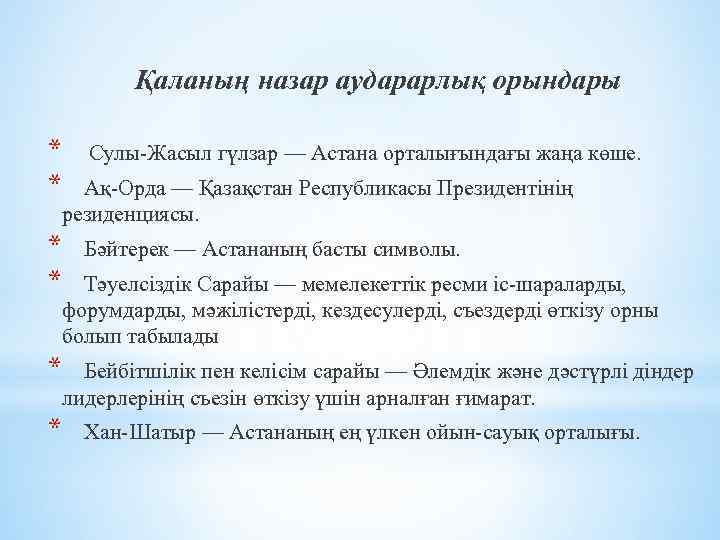 Қаланың назар аударарлық орындары

* Сулы-Жасыл гүлзар — Астана орталығындағы жаңа көше.

* Ақ-Орда — Қазақстан Республикасы Президентінің резиденциясы.

* Бәйтерек — Астананың басты символы.

* Тәуелсіздік Сарайы — мемелекеттік ресми іс-шараларды, форумдарды, мәжілістерді, кездесулерді, съездерді өткізу орны болып табылады

* Бейбітшілік пен келісім сарайы — Әлемдік және дәстүрлі діндер лидерлерінің съезін өткізу үшін арналған ғимарат.

* Хан-Шатыр — Астананың ең үлкен ойын-сауық орталығы.